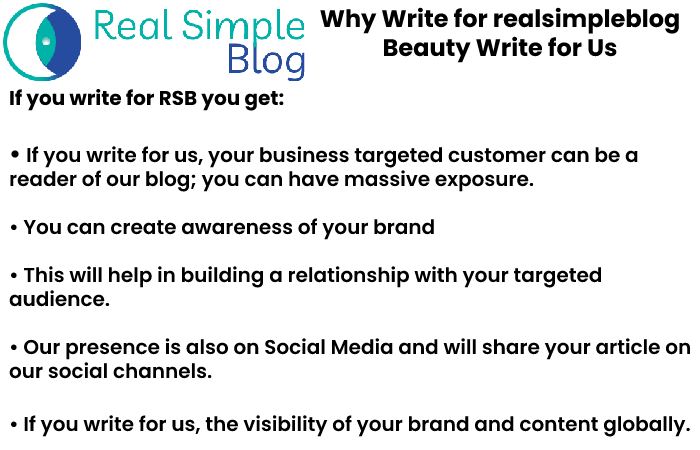 Real Simple Blog

Why Write for realsimpleblog Beauty Write for Us

If you write for RSB you get:

• If you write for us, your business targeted customer can be a reader of our blog; you can have massive exposure.

• You can create awareness of your brand

• This will help in building a relationship with your targeted audience.

• Our presence is also on Social Media and will share your article on our social channels.

• If you write for us, the visibility of your brand and content globally.